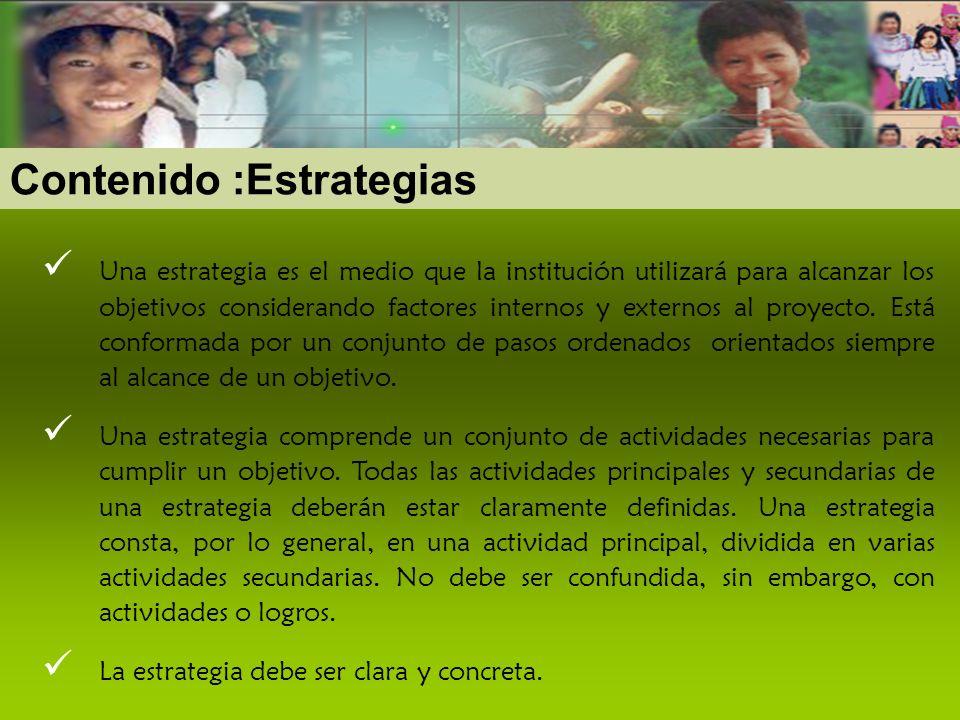 Contenido :Estrategias

✓ Una estrategia es el medio que la institución utilizará para alcanzar los objetivos considerando factores internos y externos al proyecto. Está conformada por un conjunto de pasos ordenados orientados siempre al alcance de un objetivo.

✓ Una estrategia comprende un conjunto de actividades necesarias para cumplir un objetivo. Todas las actividades principales y secundarias de una estrategia deberán estar claramente definidas. Una estrategia consta, por lo general, en una actividad principal, dividida en varias actividades secundarias. No debe ser confundida, sin embargo, con actividades o logros.

✓ La estrategia debe ser clara y concreta.